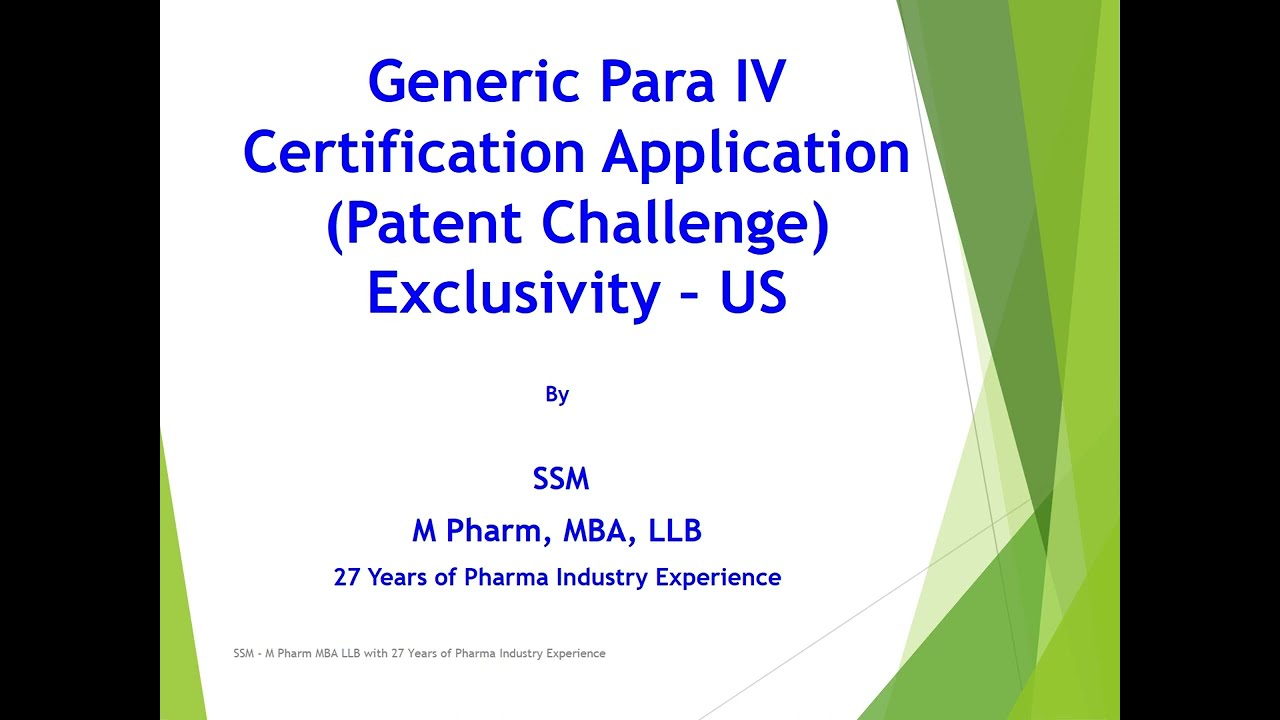 Generic Para IV Certification Application (Patent Challenge) Exclusivity – US

By

SSM

M Pharm, MBA, LLB

27 Years of Pharma Industry Experience

SSM - M Pharm MBA LLB with 27 Years of Pharma Industry Experience